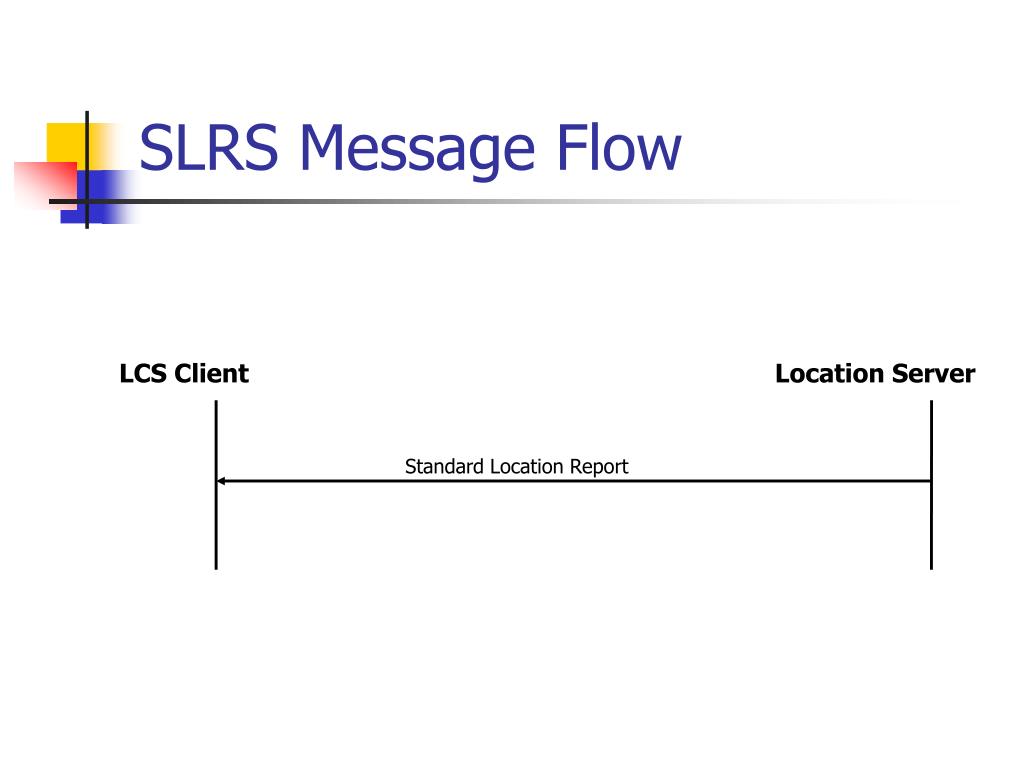 SLRS Message Flow

LCS Client

Location Server

Standard Location Report